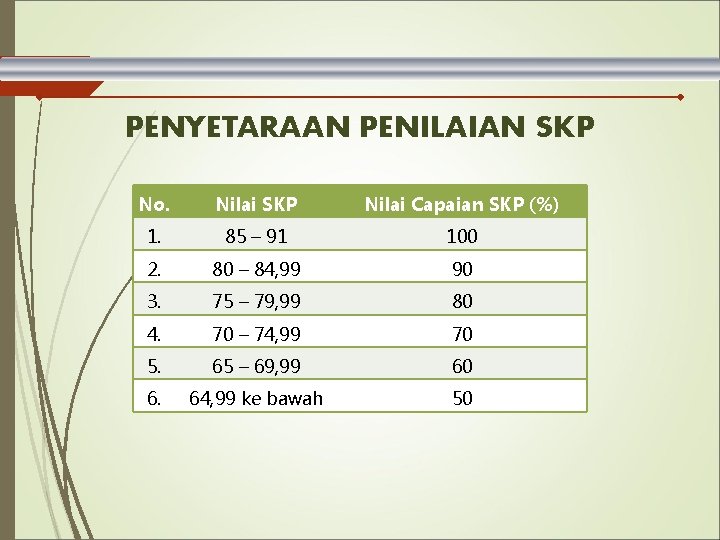 PENYETARAAN PENILAIAN SKP

| No. | Nilai SKP | Nilai Capaian SKP (%) |
|---|---|---|
| 1. | 85 – 91 | 100 |
| 2. | 80 – 84,99 | 90 |
| 3. | 75 – 79,99 | 80 |
| 4. | 70 – 74,99 | 70 |
| 5. | 65 – 69,99 | 60 |
| 6. | 64,99 ke bawah | 50 |